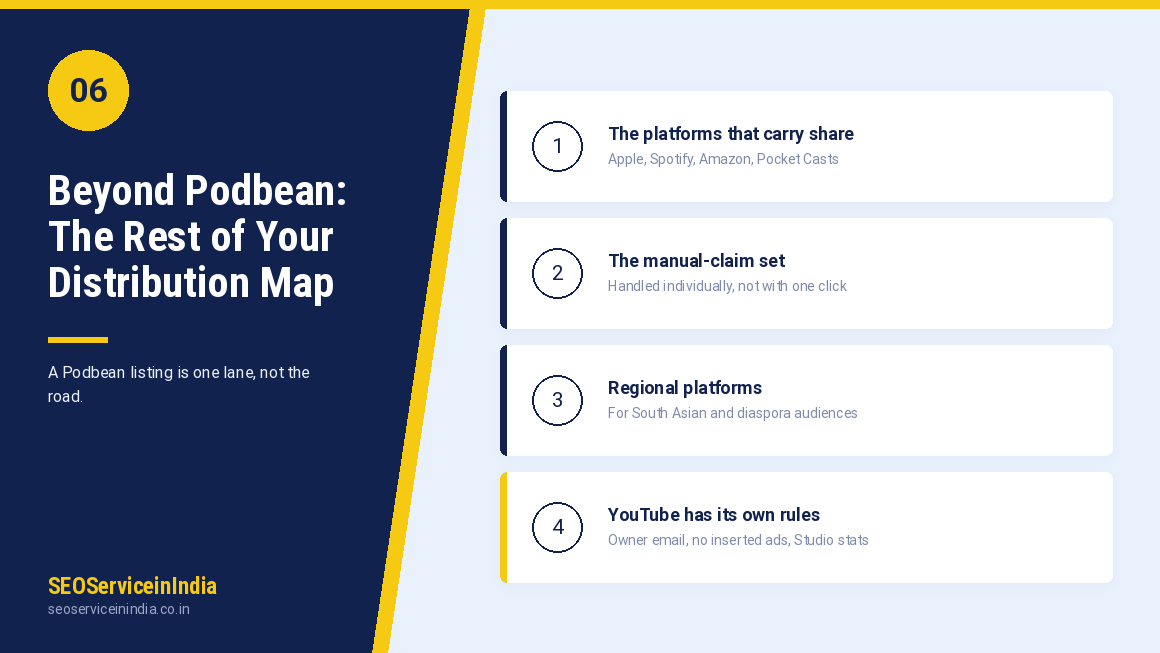 06

Beyond Podbean: The Rest of Your Distribution Map

A Podbean listing is one lane, not the road.

SEOServiceinIndia
seoserviceinindia.co.in

1
The platforms that carry share
Apple, Spotify, Amazon, Pocket Casts

2
The manual-claim set
Handled individually, not with one click

3
Regional platforms
For South Asian and diaspora audiences

4
YouTube has its own rules
Owner email, no inserted ads, Studio stats